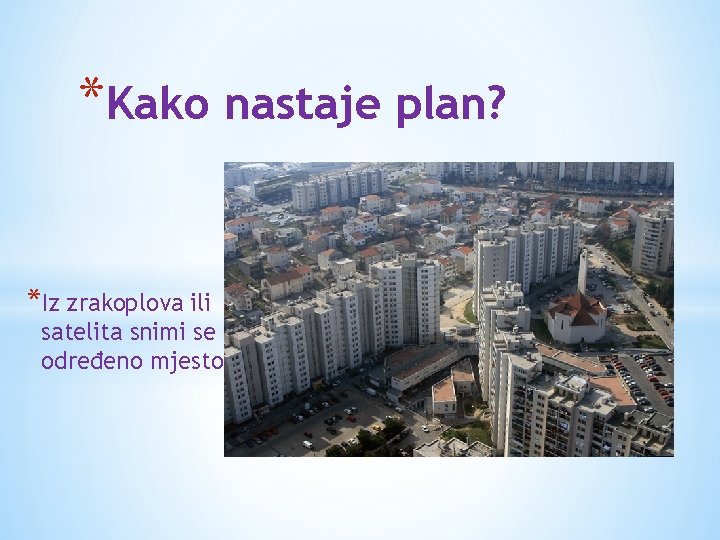 *Kako nastaje plan?

*Iz zrakoplova ili satelita snimi se određeno mjesto